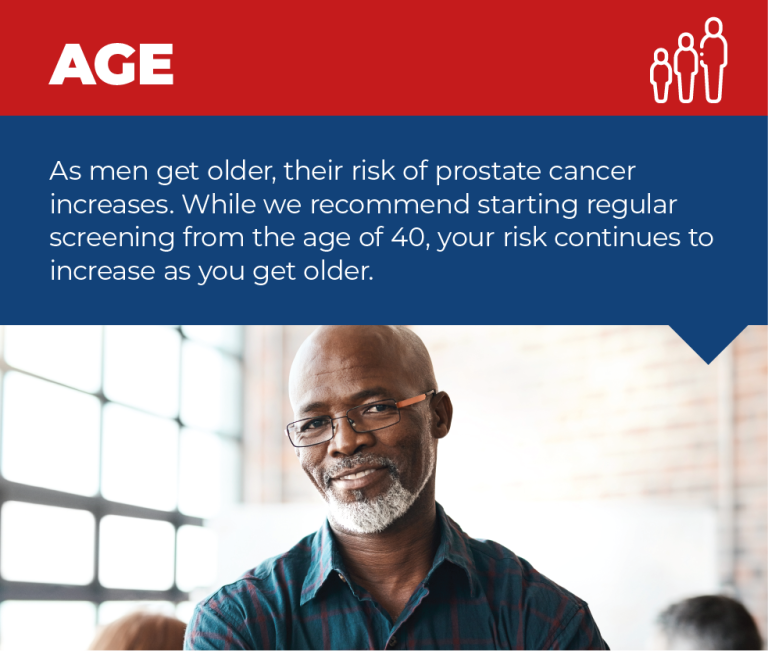 AGE

As men get older, their risk of prostate cancer increases. While we recommend starting regular screening from the age of 40, your risk continues to increase as you get older.